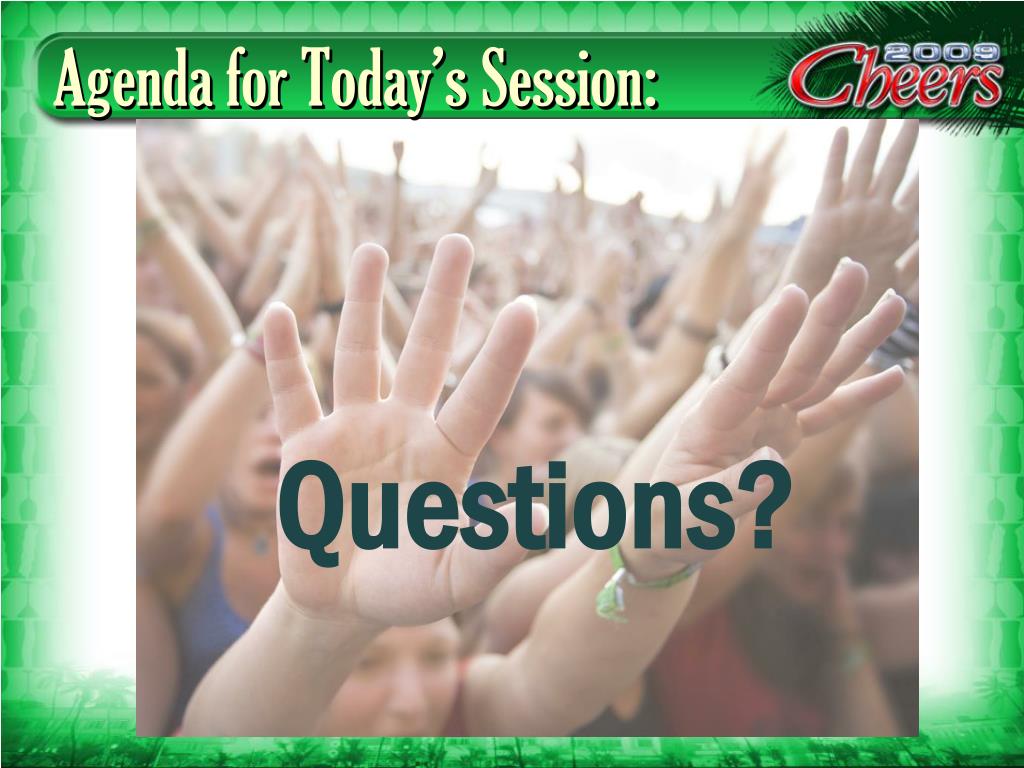 Agenda for Today's Session:

2009 Cheers

Questions?